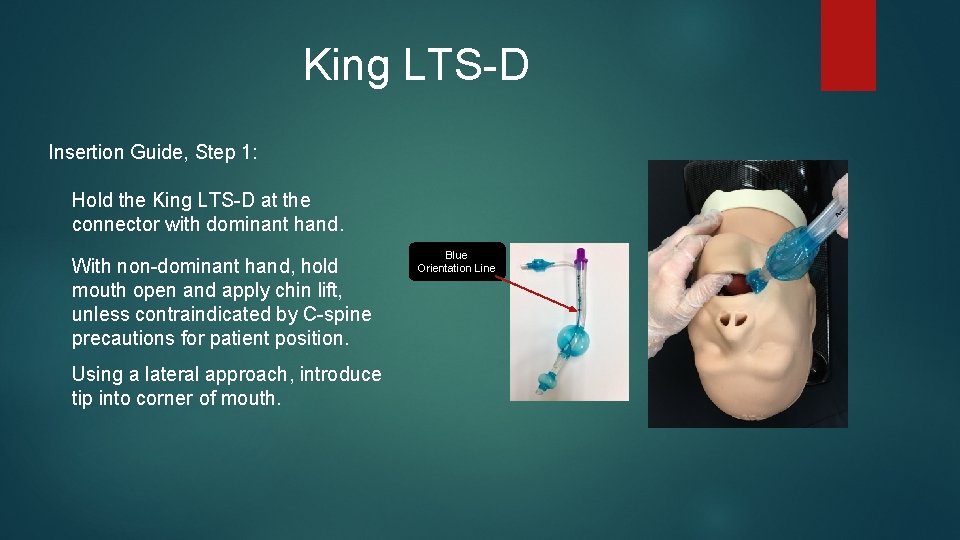 King LTS-D

Insertion Guide, Step 1:

Hold the King LTS-D at the connector with dominant hand.

With non-dominant hand, hold mouth open and apply chin lift, unless contraindicated by C-spine precautions for patient position.

Using a lateral approach, introduce tip into corner of mouth.

Blue Orientation Line